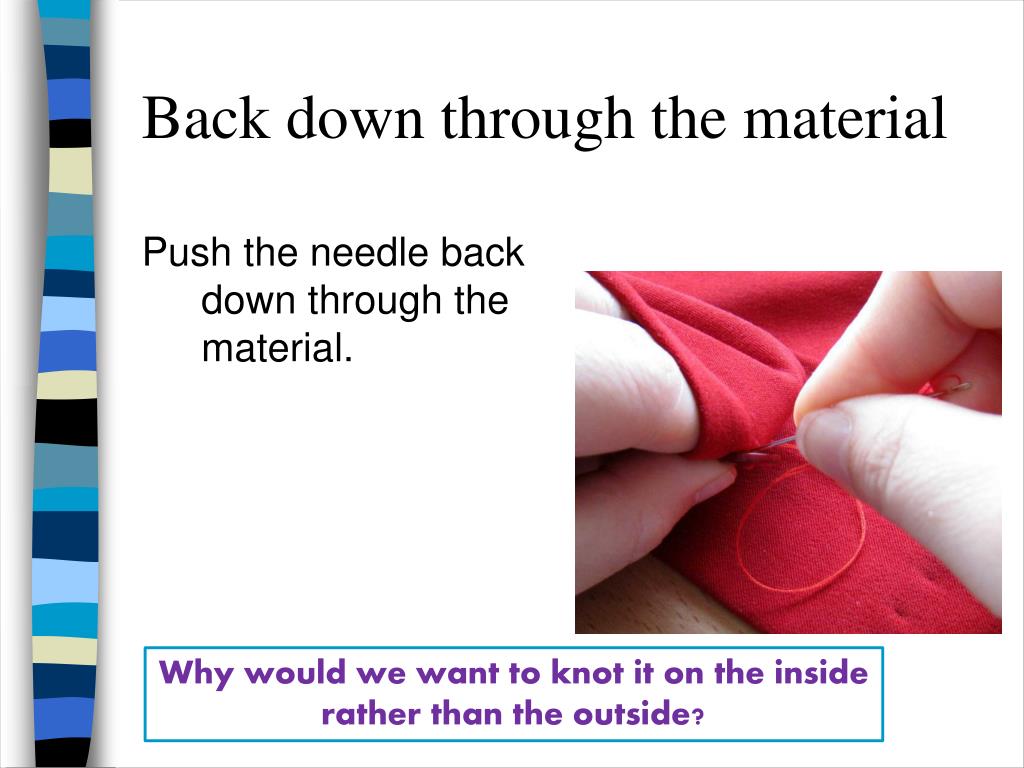 Back down through the material

Push the needle back down through the material.

Why would we want to knot it on the inside rather than the outside?